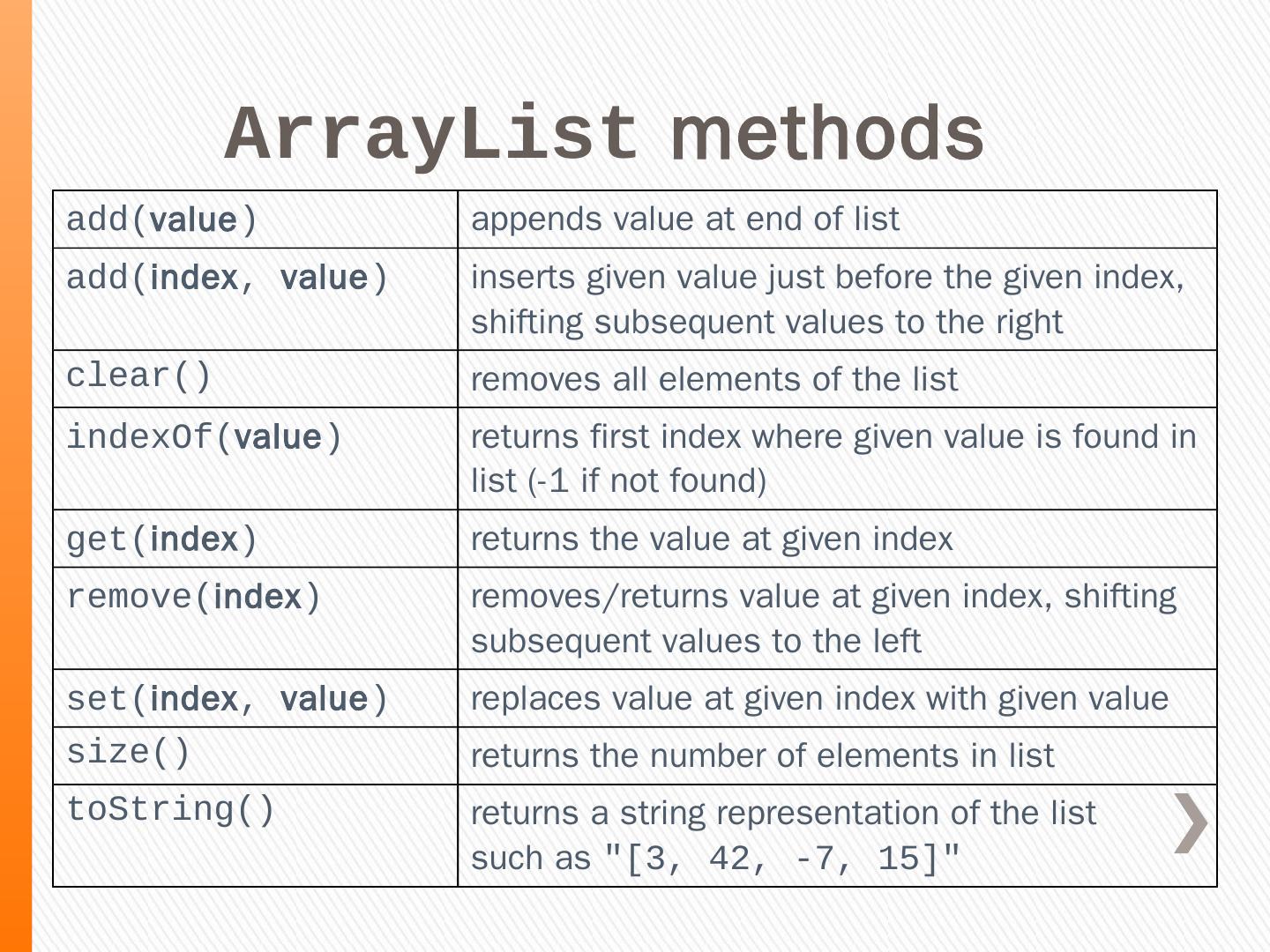 ArrayList methods

| add(value) | appends value at end of list |
|---|---|
| add(index, value) | inserts given value just before the given index, shifting subsequent values to the right |
| clear() | removes all elements of the list |
| indexOf(value) | returns first index where given value is found in list (-1 if not found) |
| get(index) | returns the value at given index |
| remove(index) | removes/returns value at given index, shifting subsequent values to the left |
| set(index, value) | replaces value at given index with given value |
| size() | returns the number of elements in list |
| toString() | returns a string representation of the list such as "[3, 42, -7, 15]" |